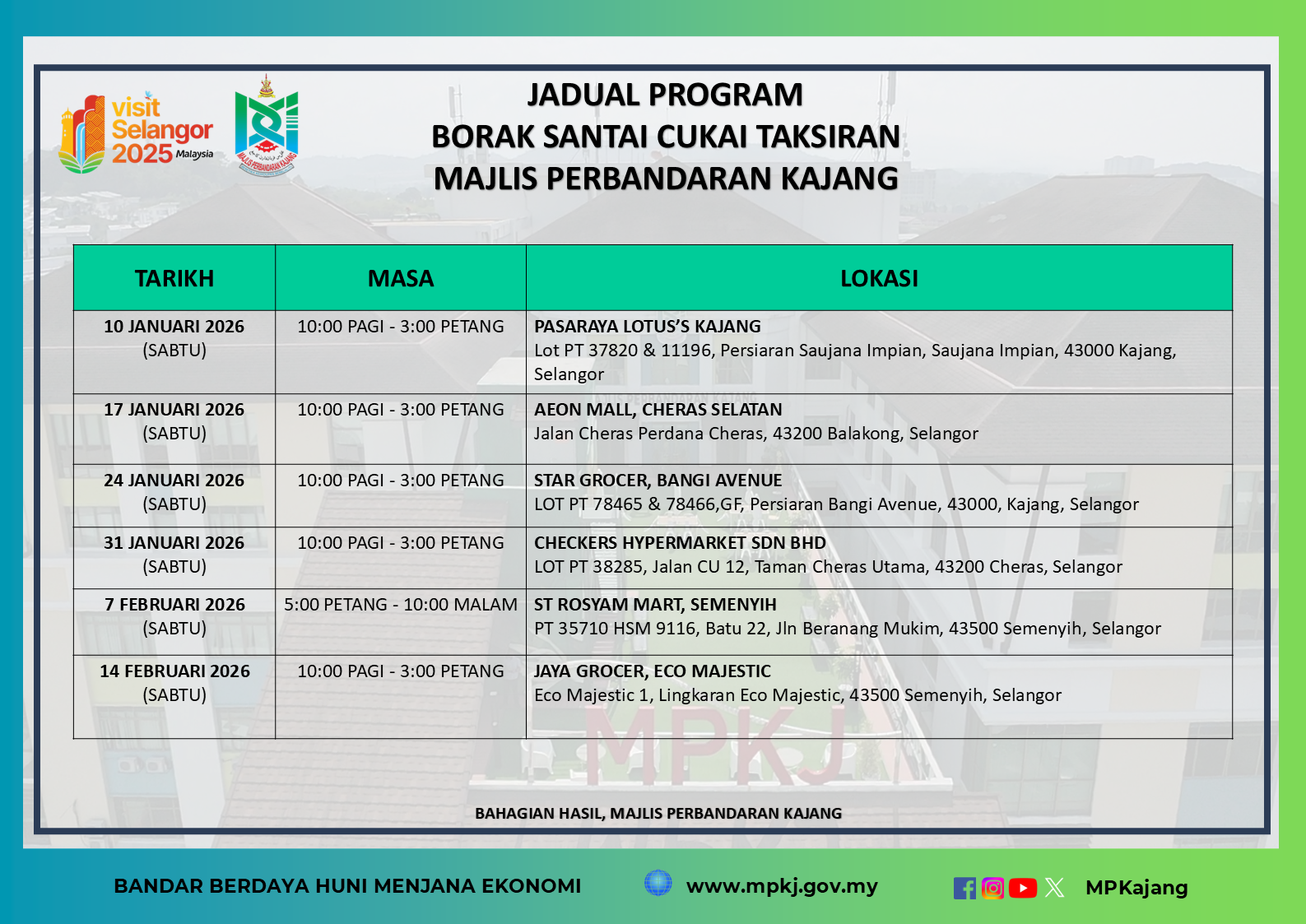 visit Selangor 2025 Malaysia

MAJLIS PERBANDARAN KAJANG

JADUAL PROGRAM
BORAK SANTAI CUKAI TAKSIRAN
MAJLIS PERBANDARAN KAJANG

| TARIKH | MASA | LOKASI |
|---|---|---|
| 10 JANUARI 2026 (SABTU) | 10:00 PAGI - 3:00 PETANG | PASARAYA LOTUS'S KAJANG Lot PT 37820 & 11196, Persiaran Saujana Impian, Saujana Impian, 43000 Kajang, Selangor |
| 17 JANUARI 2026 (SABTU) | 10:00 PAGI - 3:00 PETANG | AEON MALL, CHERAS SELATAN Jalan Cheras Perdana Cheras, 43200 Balakong, Selangor |
| 24 JANUARI 2026 (SABTU) | 10:00 PAGI - 3:00 PETANG | STAR GROCER, BANGI AVENUE LOT PT 78465 & 78466,GF, Persiaran Bangi Avenue, 43000, Kajang, Selangor |
| 31 JANUARI 2026 (SABTU) | 10:00 PAGI - 3:00 PETANG | CHECKERS HYPERMARKET SDN BHD LOT PT 38285, Jalan CU 12, Taman Cheras Utama, 43200 Cheras, Selangor |
| 7 FEBRUARI 2026 (SABTU) | 5:00 PETANG - 10:00 MALAM | ST ROSYAM MART, SEMENYIH PT 35710 HSM 9116, Batu 22, Jln Beranang Mukim, 43500 Semenyih, Selangor |
| 14 FEBRUARI 2026 (SABTU) | 10:00 PAGI - 3:00 PETANG | JAYA GROCER, ECO MAJESTIC Eco Majestic 1, Lingkaran Eco Majestic, 43500 Semenyih, Selangor |

MPKJ

BAHAGIAN HASIL, MAJLIS PERBANDARAN KAJANG

BANDAR BERDAYA HUNI MENJANA EKONOMI
www.mpkj.gov.my
MPKajang